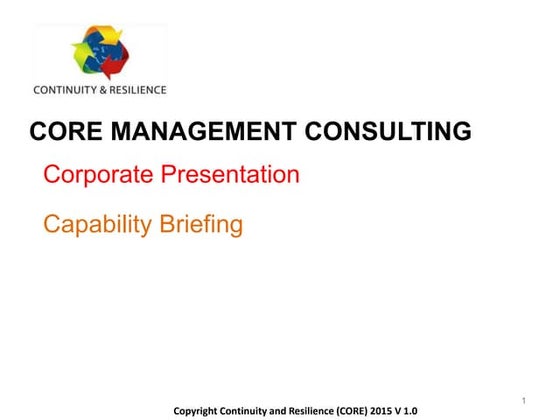 CONTINUITY & RESILIENCE

CORE MANAGEMENT CONSULTING

Corporate Presentation

Capability Briefing

1

Copyright Continuity and Resilience (CORE) 2015 V 1.0